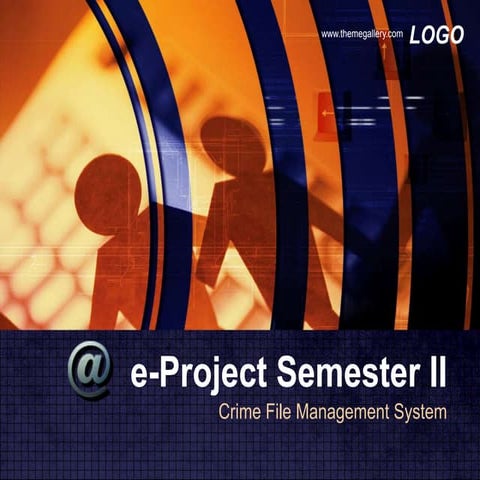 www.themegallery.com LOGO

@ e-Project Semester II

Crime File Management System